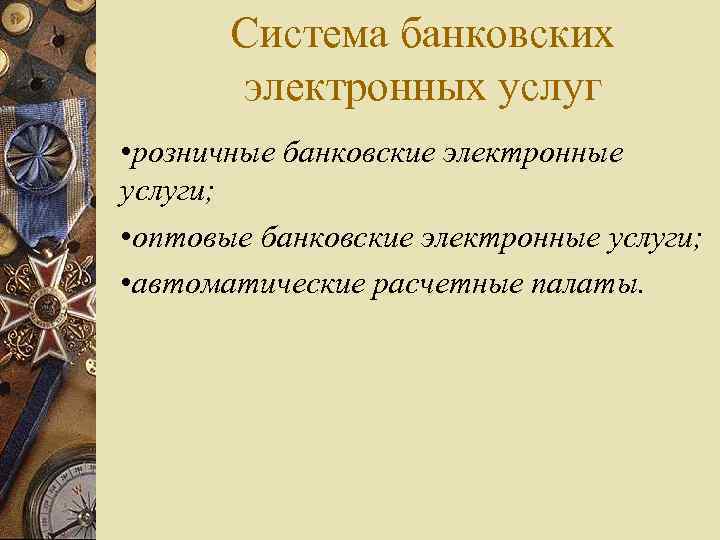 Система банковских электронных услуг

•розничные банковские электронные услуги;

•оптовые банковские электронные услуги;

•автоматические расчетные палаты.